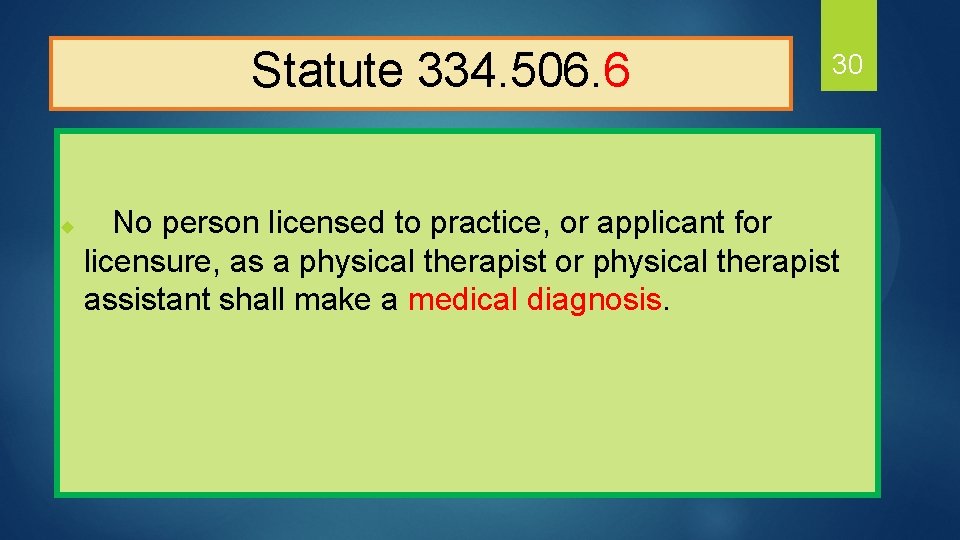 Statute 334.506.6

30

No person licensed to practice, or applicant for licensure, as a physical therapist or physical therapist assistant shall make a medical diagnosis.